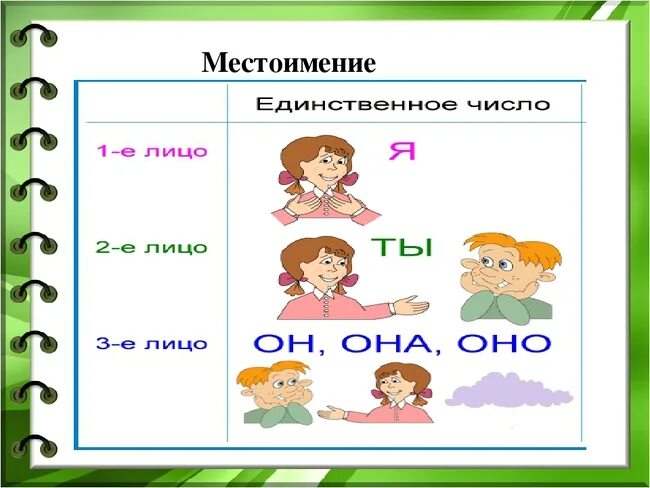 Местоимение

| | Единственное число |
|---|---|
| 1-е лицо | Я |
| 2-е лицо | ТЫ |
| 3-е лицо | ОН, ОНА, ОНО |